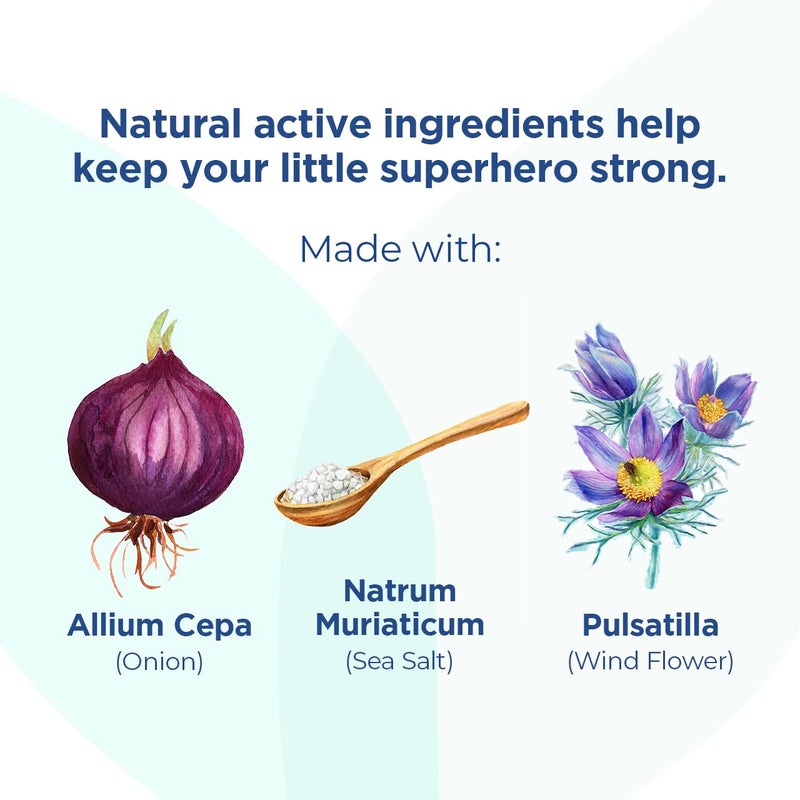 Natural active ingredients help keep your little superhero strong.

Made with:

Allium Cepa
(Onion)

Natrum Muriaticum
(Sea Salt)

Pulsatilla
(Wind Flower)